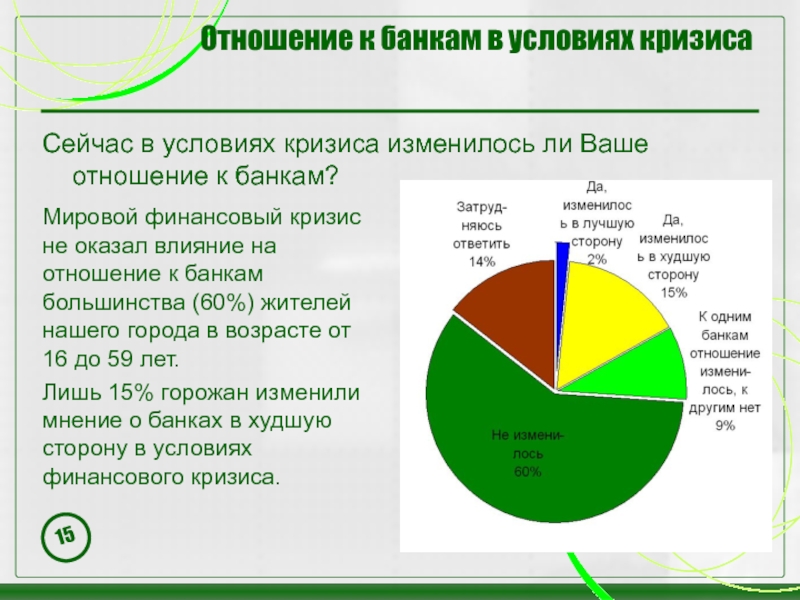 Отношение к банкам в условиях кризиса

Сейчас в условиях кризиса изменилось ли Ваше отношение к банкам?

Мировой финансовый кризис не оказал влияние на отношение к банкам большинства (60%) жителей нашего города в возрасте от 16 до 59 лет.

Лишь 15% горожан изменили мнение о банках в худшую сторону в условиях финансового кризиса.

Затрудняюсь ответить 14%

Да, изменилось в лучшую сторону 2%

Да, изменилось в худшую сторону 15%

К одним банкам отношение изменилось, к другим нет 9%

Не изменилось 60%

15